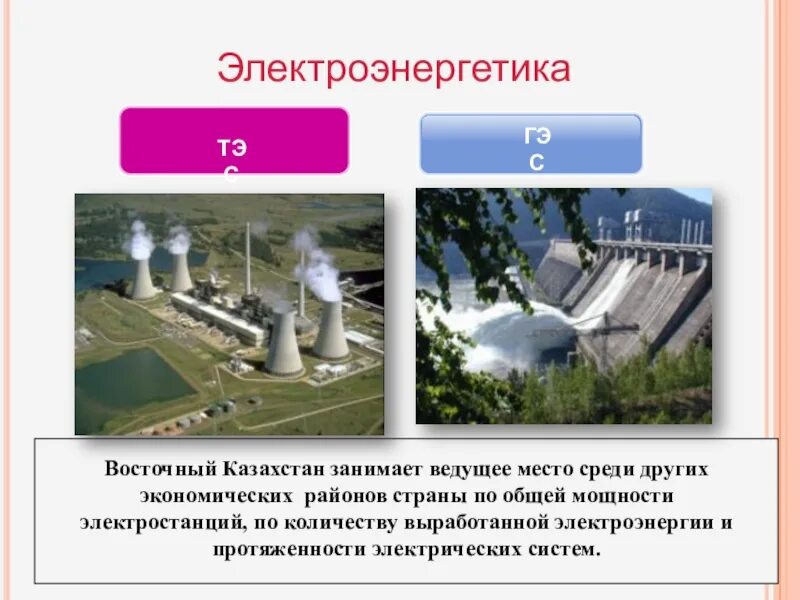 Электроэнергетика

ТЭС

ГЭС

Восточный Казахстан занимает ведущее место среди других экономических районов страны по общей мощности электростанций, по количеству выработанной электроэнергии и протяженности электрических систем.